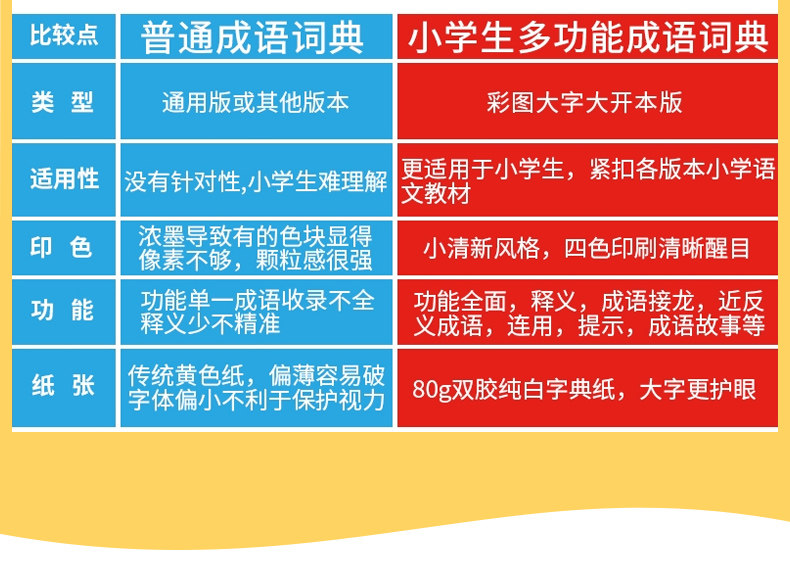 | 比较点 | 普通成语词典 | 小学生多功能成语词典 |
|---|---|---|
| 类 型 | 通用版或其他版本 | 彩图大字大开本版 |
| 适用性 | 没有针对性,小学生难理解 | 更适用于小学生，紧扣各版本小学语文教材 |
| 印 色 | 浓墨导致有的色块显得像素不够，颗粒感很强 | 小清新风格，四色印刷清晰醒目 |
| 功 能 | 功能单一成语收录不全释义少不精准 | 功能全面，释义，成语接龙，近反义成语，连用，提示，成语故事等 |
| 纸 张 | 传统黄色纸，偏薄容易破字体偏小不利于保护视力 | 80g双胶纯白字典纸，大字更护眼 |